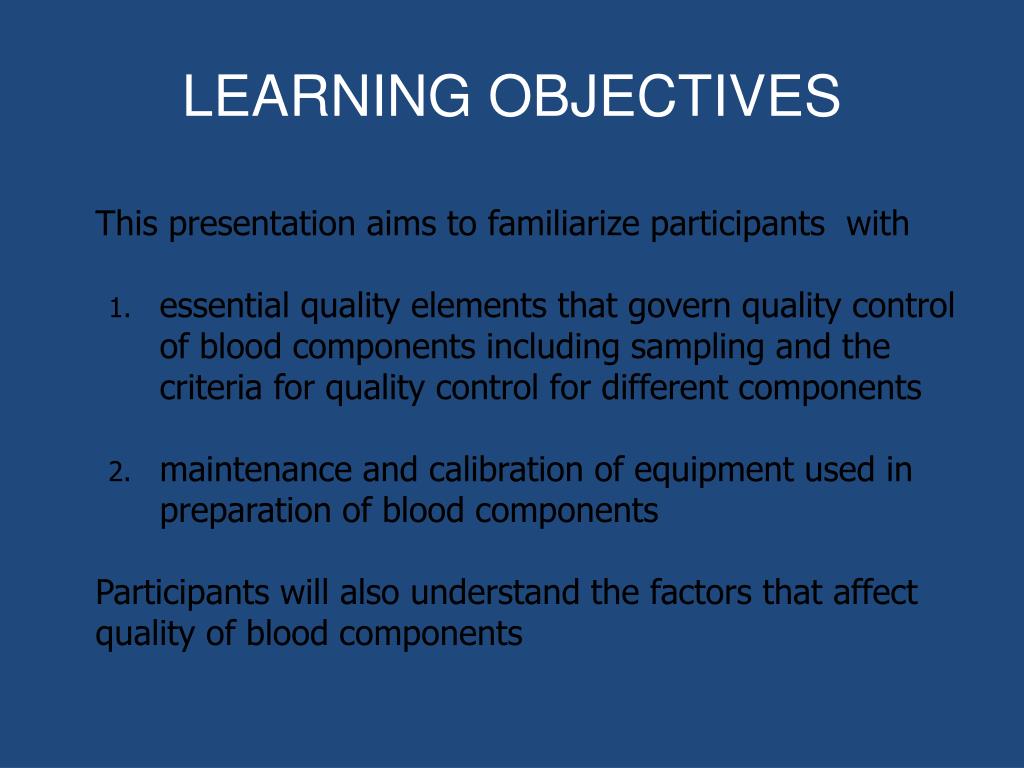 LEARNING OBJECTIVES

This presentation aims to familiarize participants with

1. essential quality elements that govern quality control of blood components including sampling and the criteria for quality control for different components

2. maintenance and calibration of equipment used in preparation of blood components

Participants will also understand the factors that affect quality of blood components